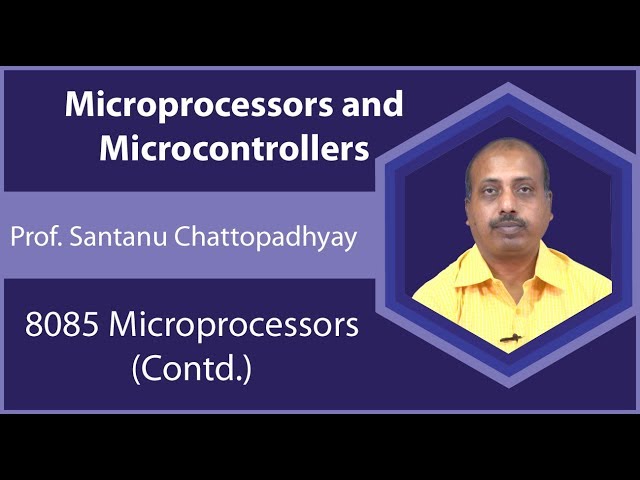 Microprocessors and Microcontrollers

Prof. Santanu Chattopadhyay

8085 Microprocessors (Contd.)